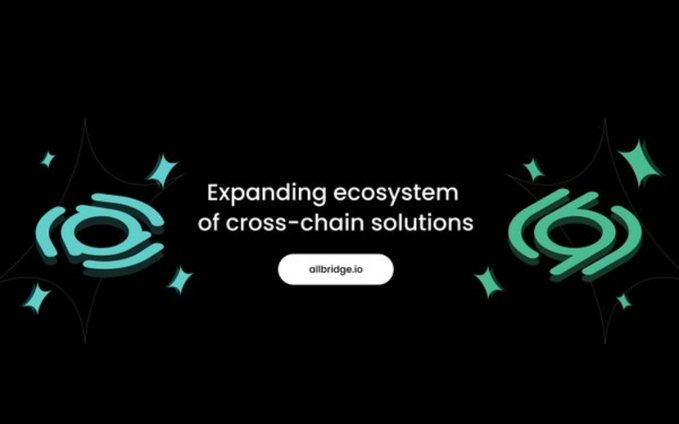 Expanding ecosystem of cross-chain solutions

allbridge.io